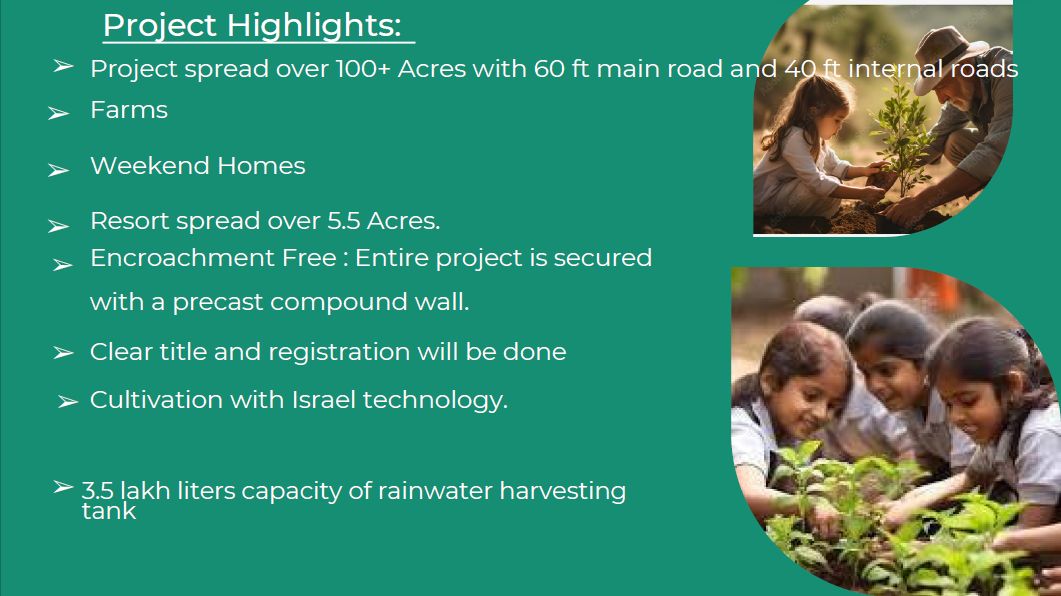 Project Highlights:

➢ Project spread over 100+ Acres with 60 ft main road and 40 ft internal roads

➢ Farms

➢ Weekend Homes

➢ Resort spread over 5.5 Acres.

➢ Encroachment Free : Entire project is secured with a precast compound wall.

➢ Clear title and registration will be done

➢ Cultivation with Israel technology.

➢ 3.5 lakh liters capacity of rainwater harvesting tank